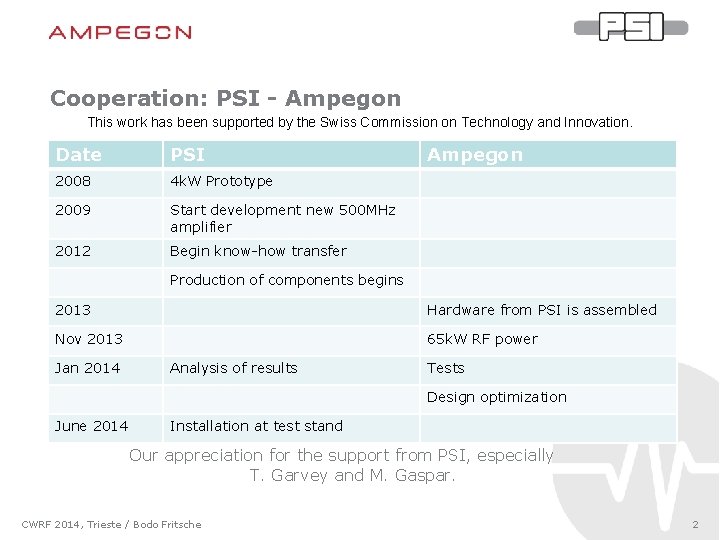 AMPEGON

PSI

Cooperation: PSI - Ampegon

This work has been supported by the Swiss Commission on Technology and Innovation.

| Date | PSI | Ampegon |
|---|---|---|
| 2008 | 4kW Prototype | |
| 2009 | Start development new 500MHz amplifier | |
| 2012 | Begin know-how transfer | |
| | Production of components begins | |
| 2013 | | Hardware from PSI is assembled |
| Nov 2013 | | 65kW RF power |
| Jan 2014 | Analysis of results | Tests |
| | | Design optimization |
| June 2014 | Installation at test stand | |

Our appreciation for the support from PSI, especially T. Garvey and M. Gaspar.

CWRF 2014, Trieste / Bodo Fritsche

2